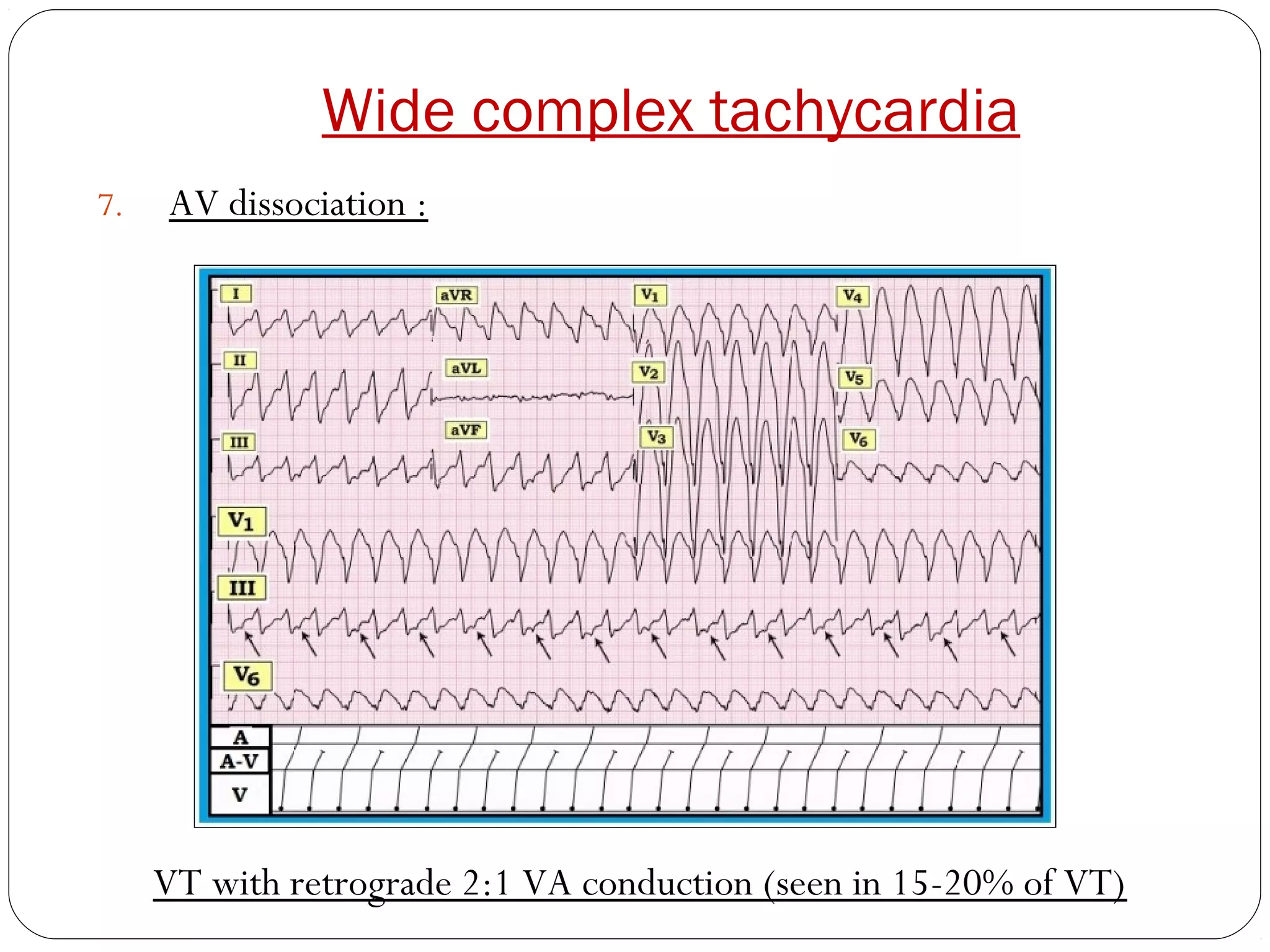 Wide complex tachycardia

7. AV dissociation :

I
aVR
$V_1$
$V_4$
II
aVL
$V_2$
$V_5$
III
aVF
$V_3$
$V_6$
$V_1$
III
$V_6$
A
A-V
V

VT with retrograde 2:1 VA conduction (seen in 15-20% of VT)